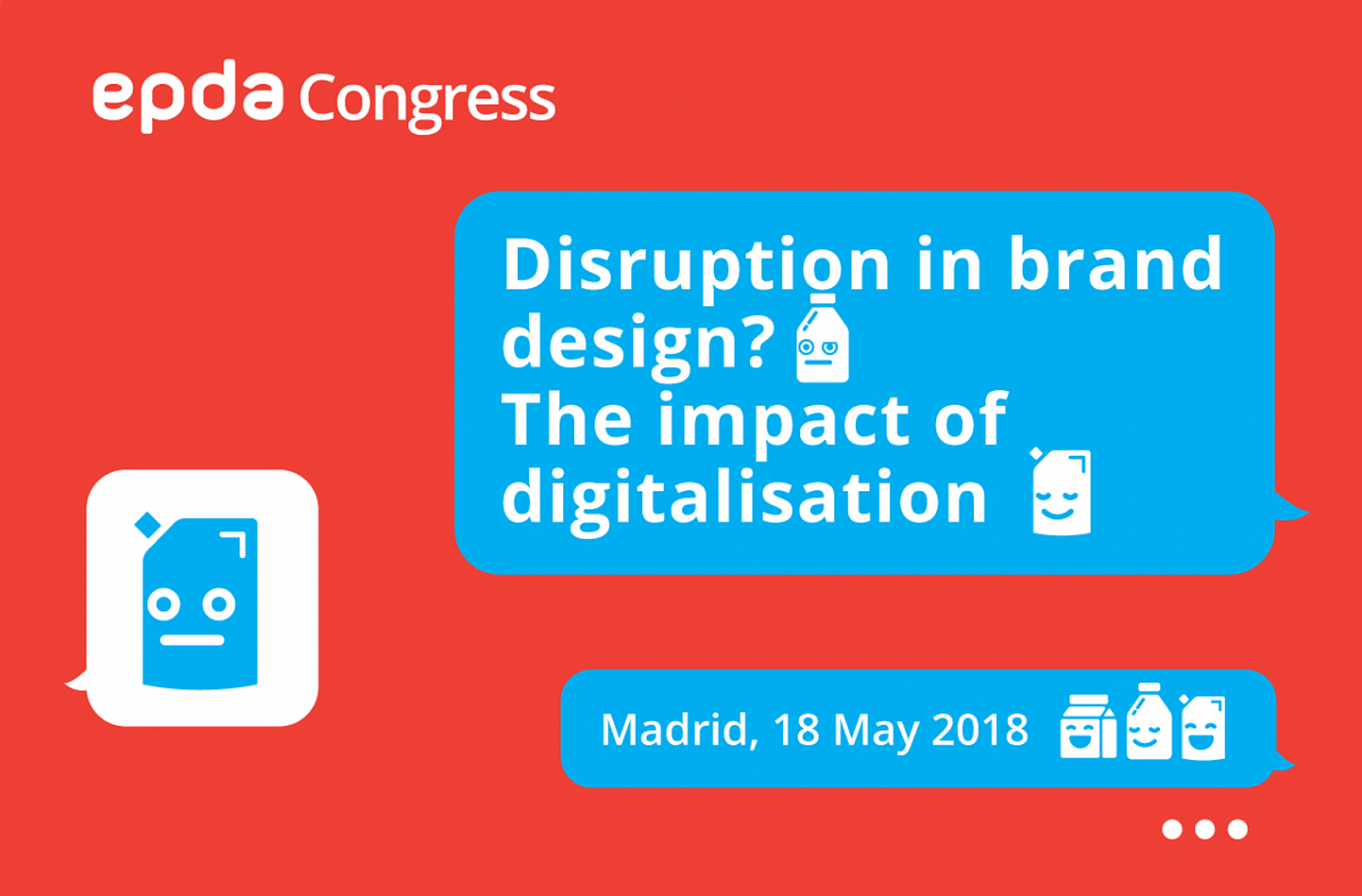 epda Congress

Disruption in brand design?
The impact of digitalisation

Madrid, 18 May 2018